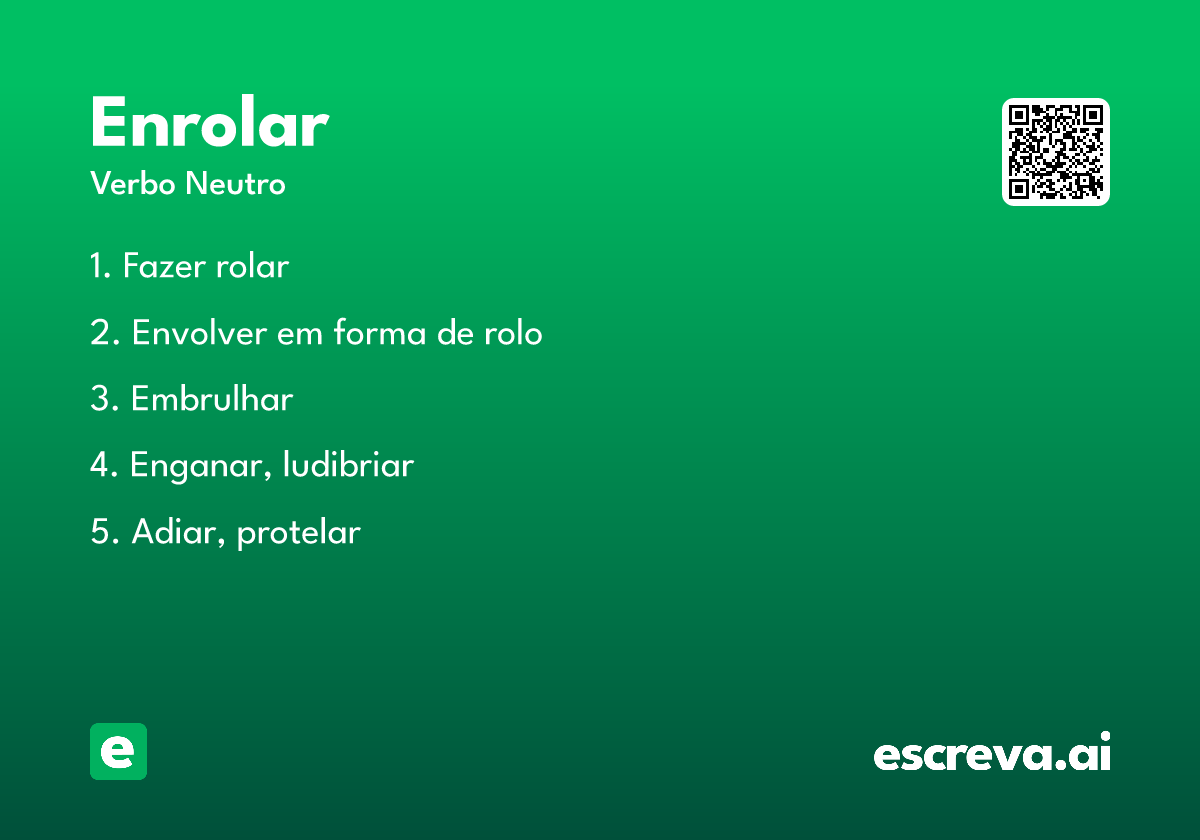 Enrolar
Verbo Neutro

1. Fazer rolar

2. Envolver em forma de rolo

3. Embrulhar

4. Enganar, ludibriar

5. Adiar, protelar

e

escreva.ai